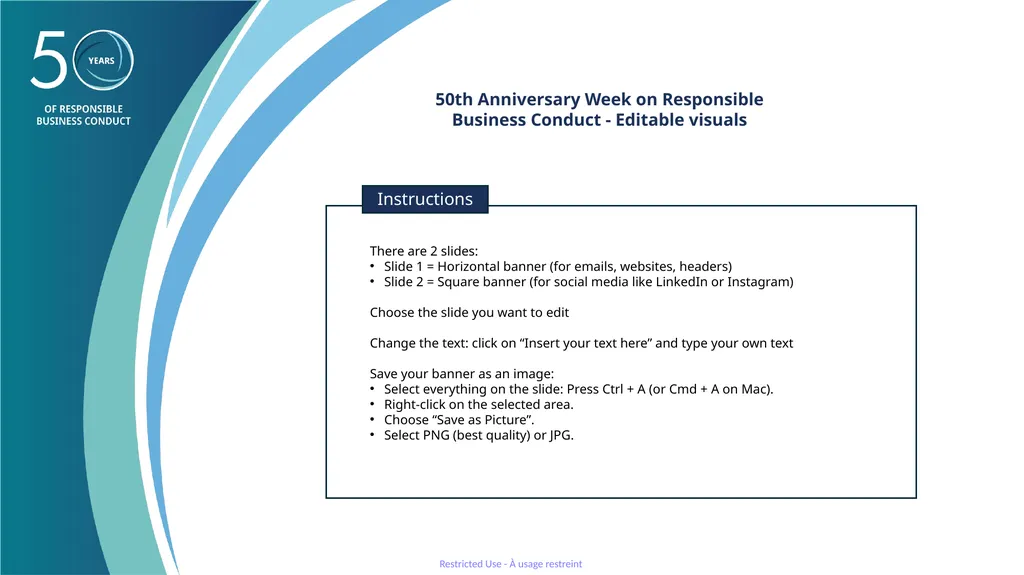 50 YEARS
OF RESPONSIBLE BUSINESS CONDUCT

50th Anniversary Week on Responsible Business Conduct - Editable visuals

Instructions

There are 2 slides:
• Slide 1 = Horizontal banner (for emails, websites, headers)
• Slide 2 = Square banner (for social media like LinkedIn or Instagram)

Choose the slide you want to edit

Change the text: click on “Insert your text here” and type your own text

Save your banner as an image:
• Select everything on the slide: Press Ctrl + A (or Cmd + A on Mac).
• Right-click on the selected area.
• Choose “Save as Picture”.
• Select PNG (best quality) or JPG.

Restricted Use - À usage restreint